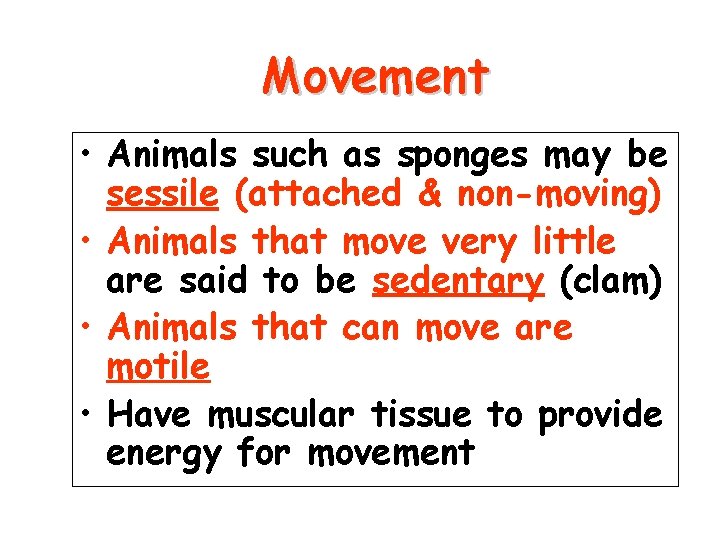 Movement

• Animals such as sponges may be sessile (attached & non-moving)
• Animals that move very little are said to be sedentary (clam)
• Animals that can move are motile
• Have muscular tissue to provide energy for movement